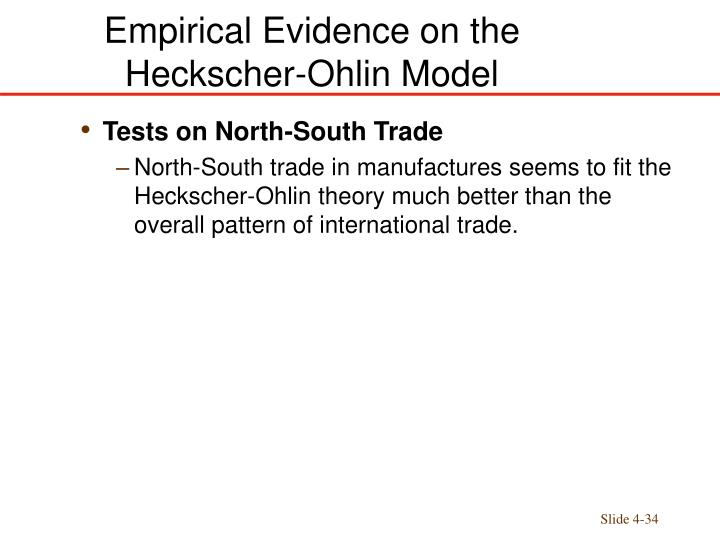 Empirical Evidence on the Heckscher-Ohlin Model

• Tests on North-South Trade

– North-South trade in manufactures seems to fit the Heckscher-Ohlin theory much better than the overall pattern of international trade.

Slide 4-34